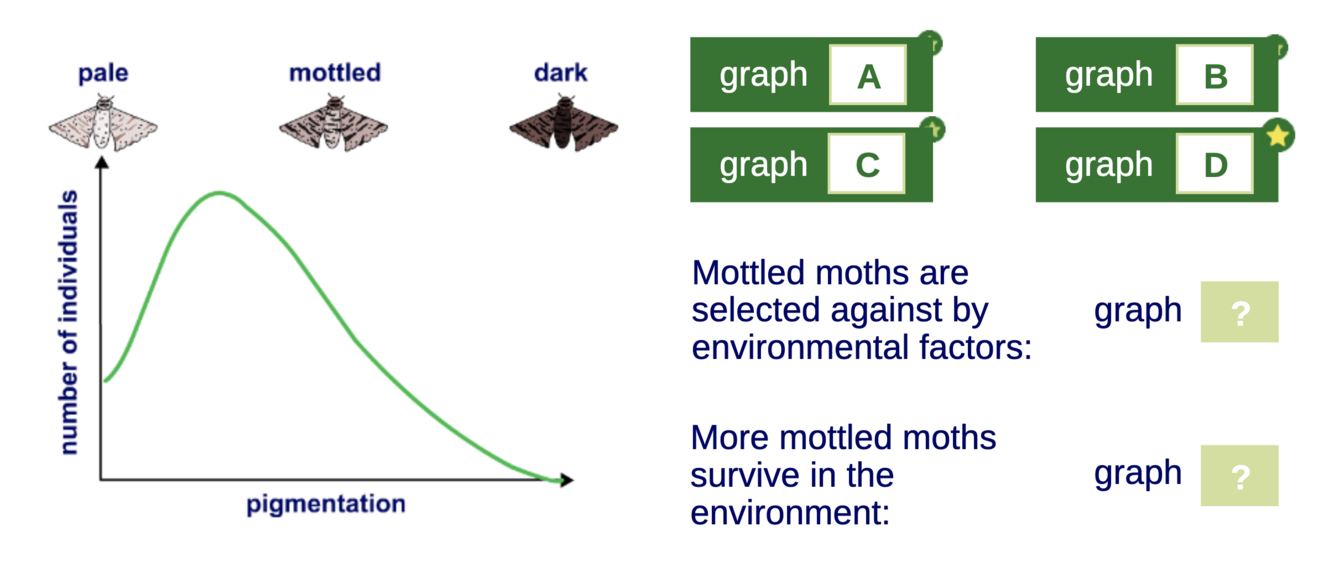 pale mottled dark

number of individuals

pigmentation

graph A

graph B

graph C

graph D

Mottled moths are selected against by environmental factors: graph ?

More mottled moths survive in the environment: graph ?